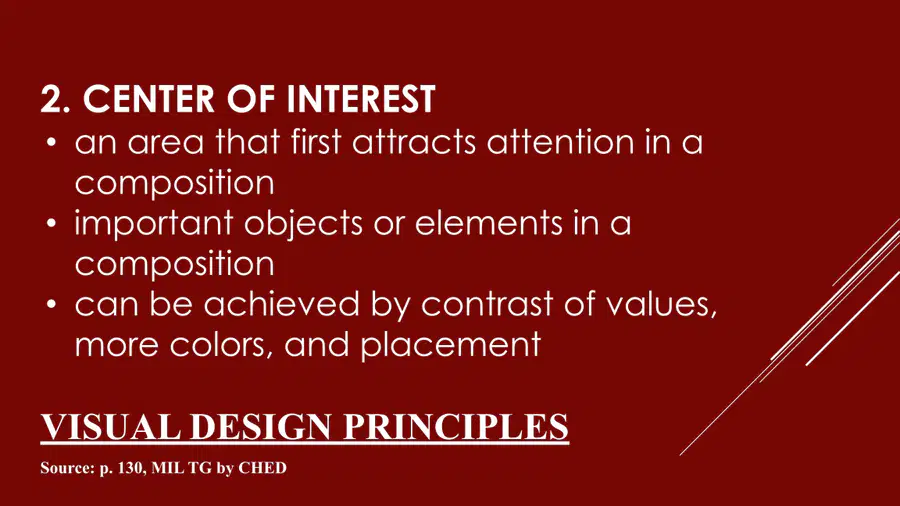 2. CENTER OF INTEREST

• an area that first attracts attention in a composition
• important objects or elements in a composition
• can be achieved by contrast of values, more colors, and placement

VISUAL DESIGN PRINCIPLES

Source: p. 130, MIL TG by CHED